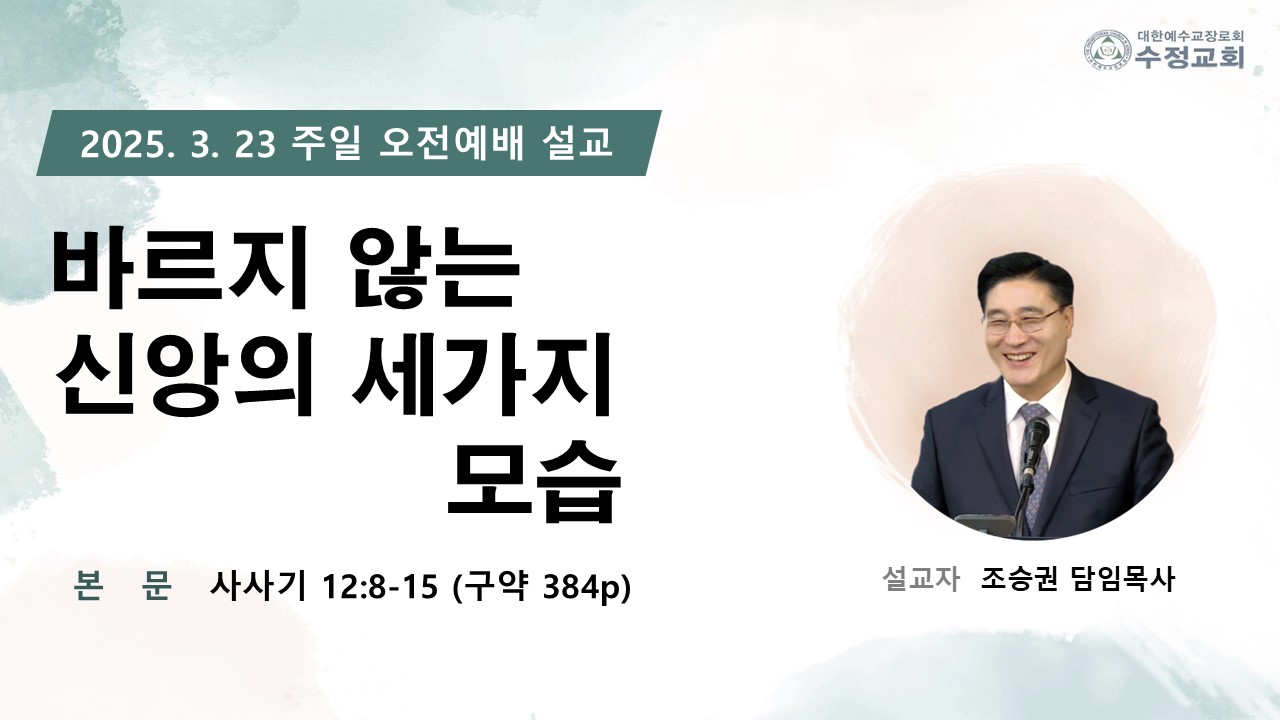 대한예수교장로회
수정교회

2025. 3. 23 주일 오전예배 설교

바르지 않는 신앙의 세가지 모습

본 문 사사기 12:8-15 (구약 384p)

설교자 조승권 담임목사